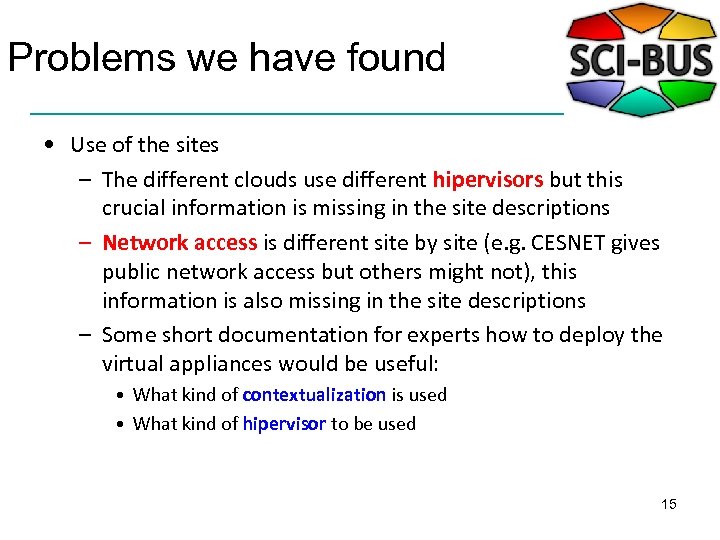 Problems we have found

SCI-BUS

• Use of the sites
– The different clouds use different hipervisors but this crucial information is missing in the site descriptions
– Network access is different site by site (e.g. CESNET gives public network access but others might not), this information is also missing in the site descriptions
– Some short documentation for experts how to deploy the virtual appliances would be useful:
• What kind of contextualization is used
• What kind of hipervisor to be used

15